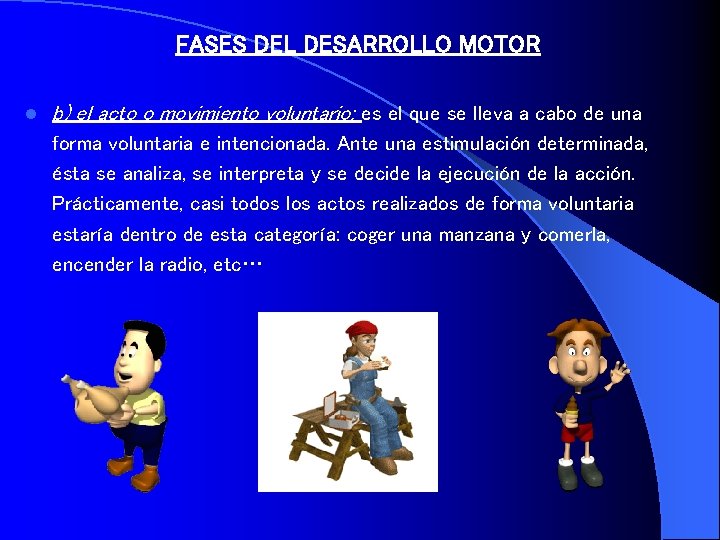 FASES DEL DESARROLLO MOTOR

• b) el acto o movimiento voluntario: es el que se lleva a cabo de una forma voluntaria e intencionada. Ante una estimulación determinada, ésta se analiza, se interpreta y se decide la ejecución de la acción. Prácticamente, casi todos los actos realizados de forma voluntaria estaría dentro de esta categoría: coger una manzana y comerla, encender la radio, etc…